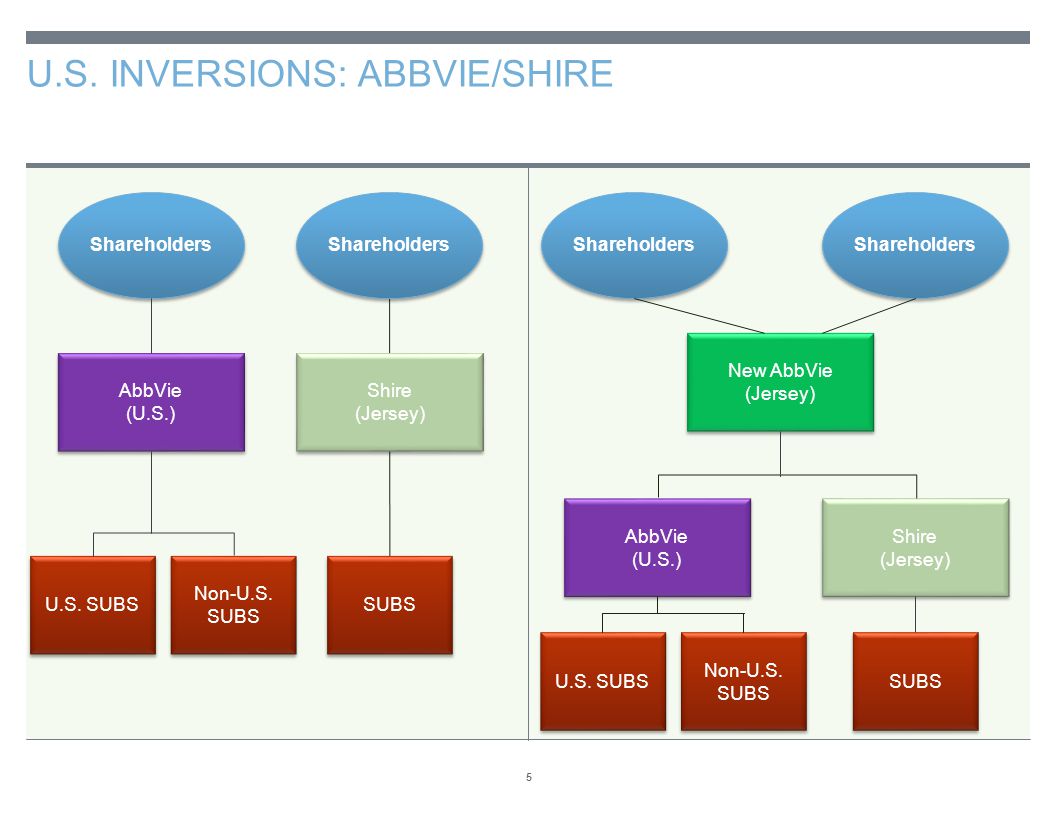 U.S. INVERSIONS: ABBVIE/SHIRE

Shareholders

Shareholders

AbbVie (U.S.)

Shire (Jersey)

U.S. SUBS

Non-U.S. SUBS

SUBS

Shareholders

Shareholders

New AbbVie (Jersey)

AbbVie (U.S.)

Shire (Jersey)

U.S. SUBS

Non-U.S. SUBS

SUBS

5